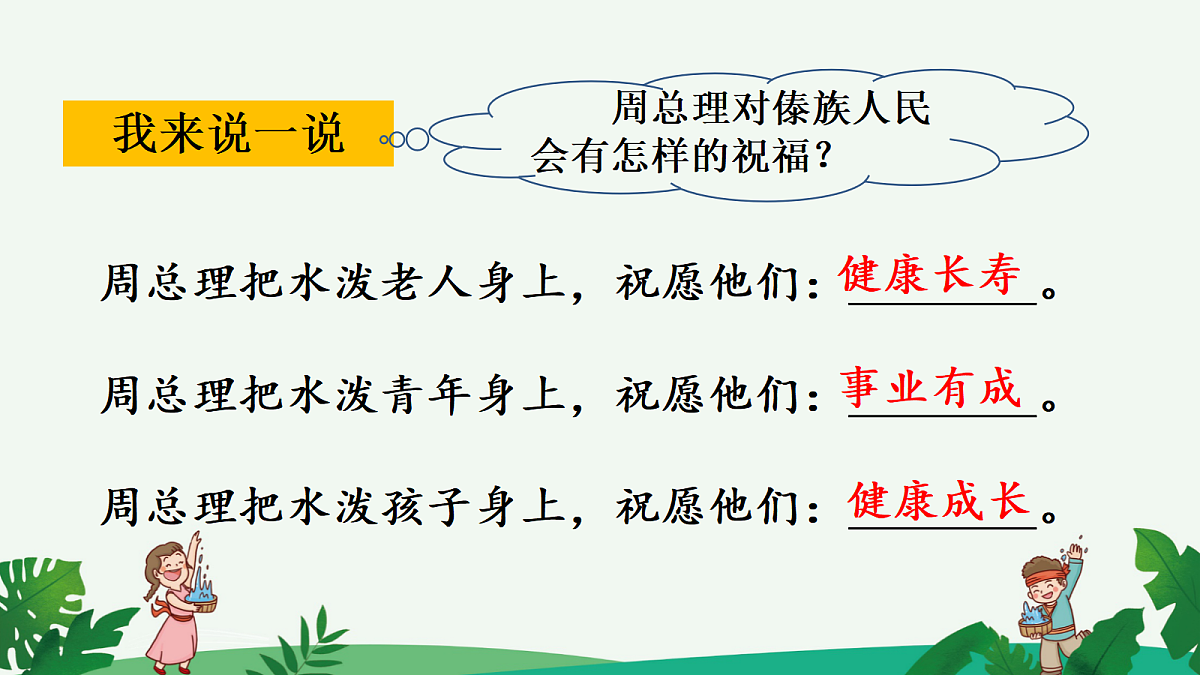 我来说一说

周总理对傣族人民会有怎样的祝福？

周总理把水泼老人身上，祝愿他们：健康长寿。

周总理把水泼青年身上，祝愿他们：事业有成。

周总理把水泼孩子身上，祝愿他们：健康成长。